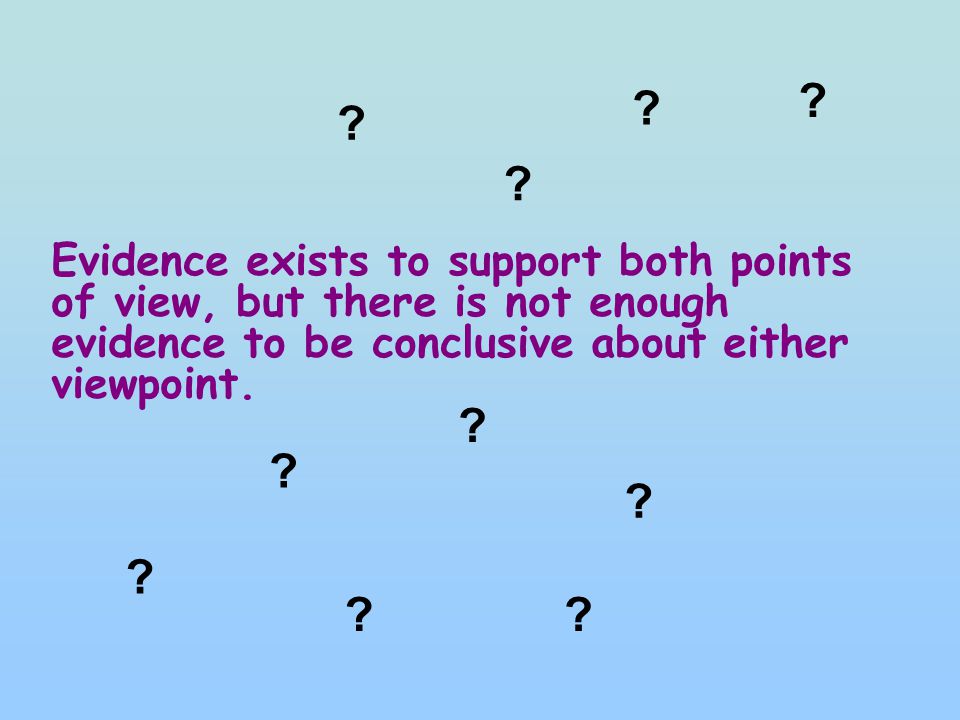 ? ? ?

?

Evidence exists to support both points of view, but there is not enough evidence to be conclusive about either viewpoint.

?

?

?

?

? ?